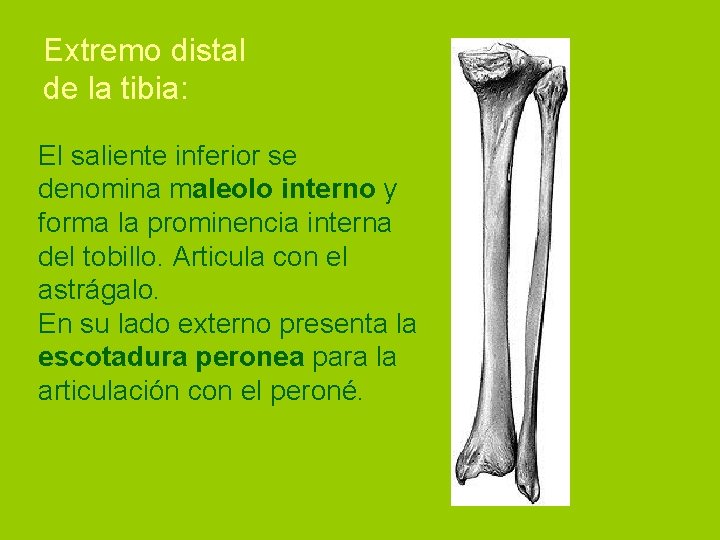 Extremo distal
de la tibia:

El saliente inferior se denomina maleolo interno y forma la prominencia interna del tobillo. Articula con el astrágalo.
En su lado externo presenta la escotadura peronea para la articulación con el peroné.